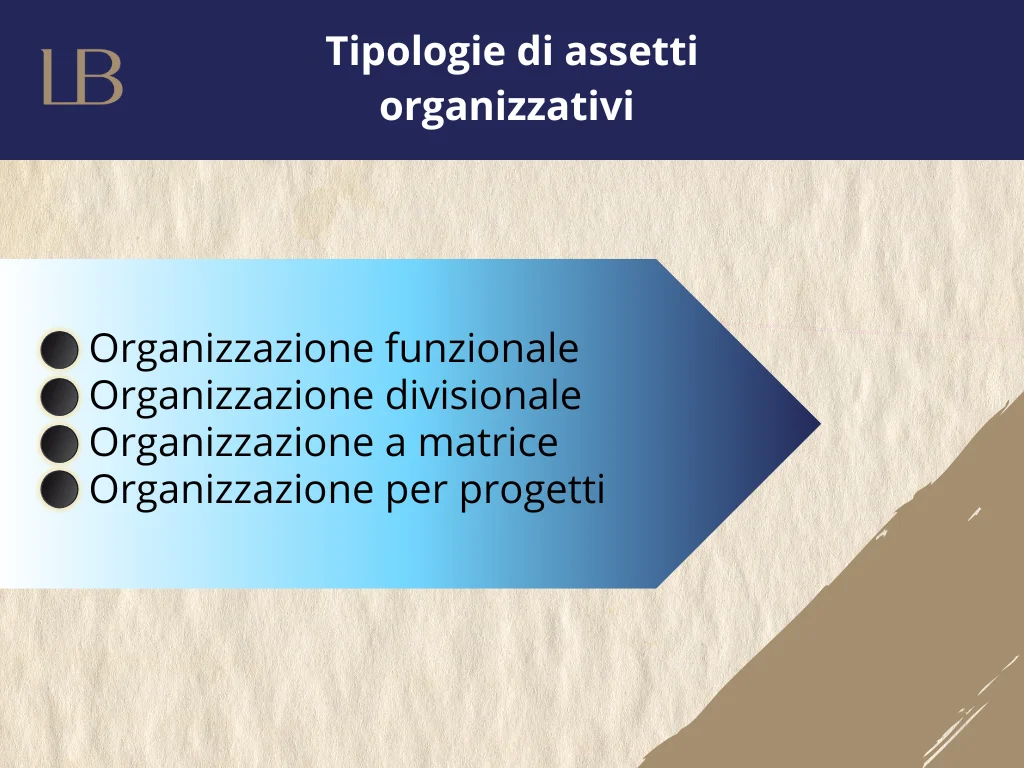 LB

Tipologie di assetti organizzativi

Organizzazione funzionale
Organizzazione divisionale
Organizzazione a matrice
Organizzazione per progetti